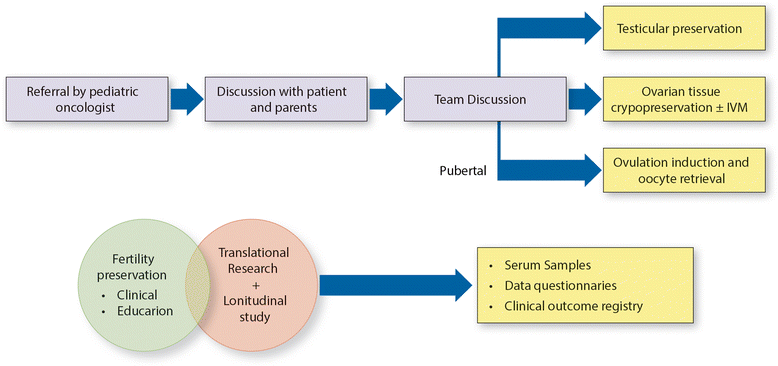 Referral by pediatric oncologist

Discussion with patient and parents

Team Discussion

Testicular preservation

Ovarian tissue crypopreservation ± IVM

Pubertal

Ovulation induction and oocyte retrieval

Fertility preservation
• Clinical
• Educarion

Translational Research
+
Lonitudinal study

• Serum Samples
• Data questionnaries
• Clinical outcome registry